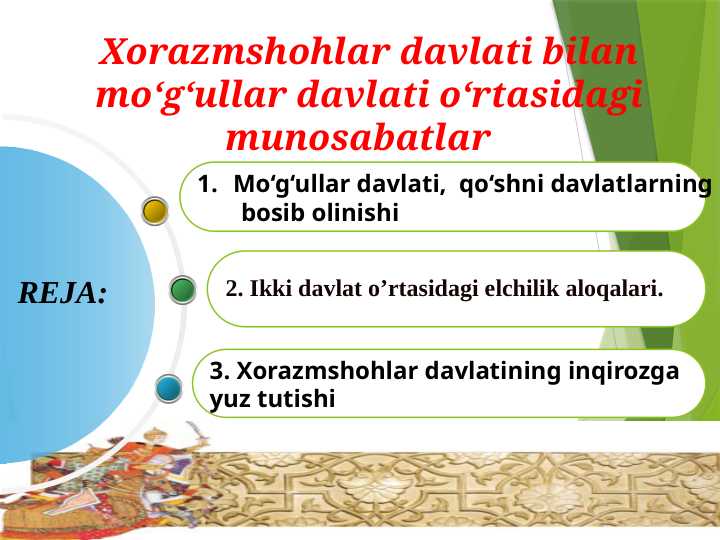 Xorazmshohlar davlati bilan mo‘g‘ullar davlati o‘rtasidagi munosabatlar

REJA:

1. Mo‘g‘ullar davlati, qo‘shni davlatlarning bosib olinishi

2. Ikki davlat o’rtasidagi elchilik aloqalari.

3. Xorazmshohlar davlatining inqirozga yuz tutishi